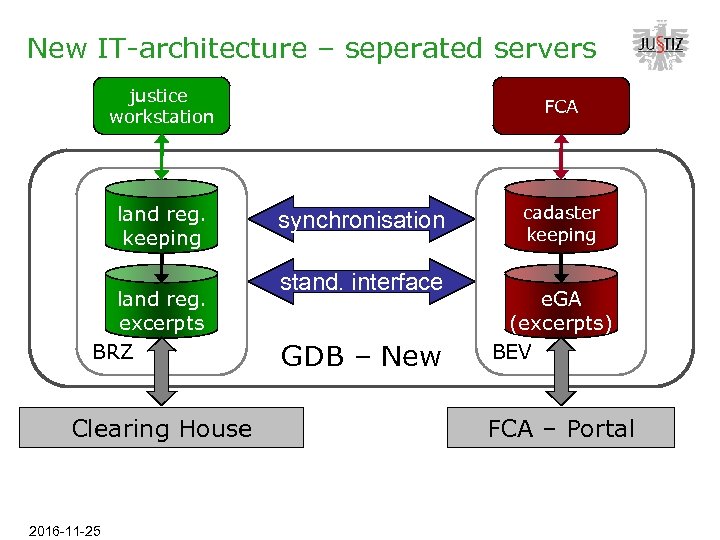 New IT-architecture – seperated servers

JUSTIZ

justice workstation

FCA

land reg. keeping

synchronisation

cadaster keeping

land reg. excerpts

stand. interface

eGA (excerpts)

BRZ

GDB – New

BEV

Clearing House

FCA – Portal

2016-11-25